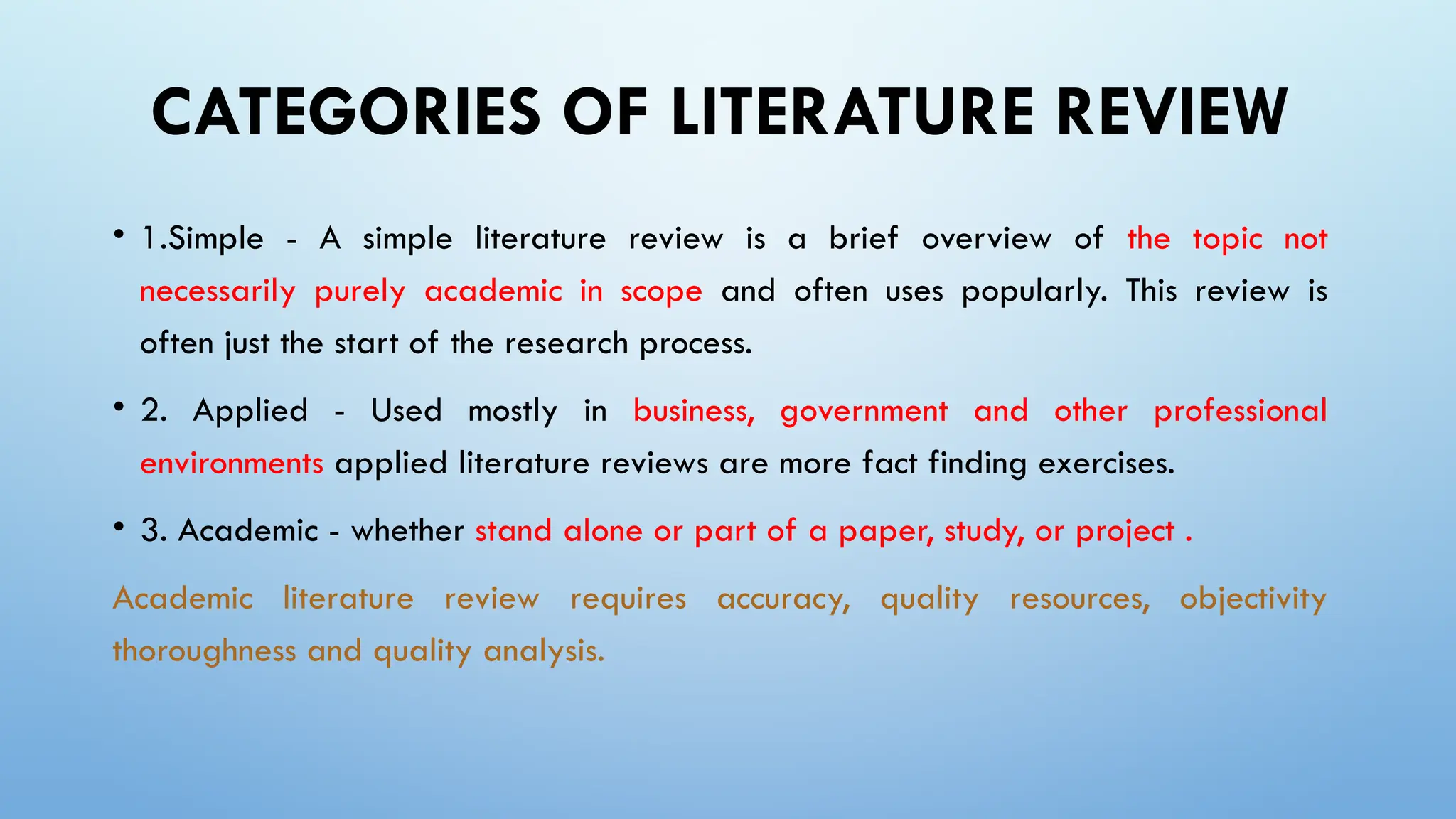 CATEGORIES OF LITERATURE REVIEW

• 1.Simple - A simple literature review is a brief overview of the topic not necessarily purely academic in scope and often uses popularly. This review is often just the start of the research process.

• 2. Applied - Used mostly in business, government and other professional environments applied literature reviews are more fact finding exercises.

• 3. Academic - whether stand alone or part of a paper, study, or project .

Academic literature review requires accuracy, quality resources, objectivity thoroughness and quality analysis.